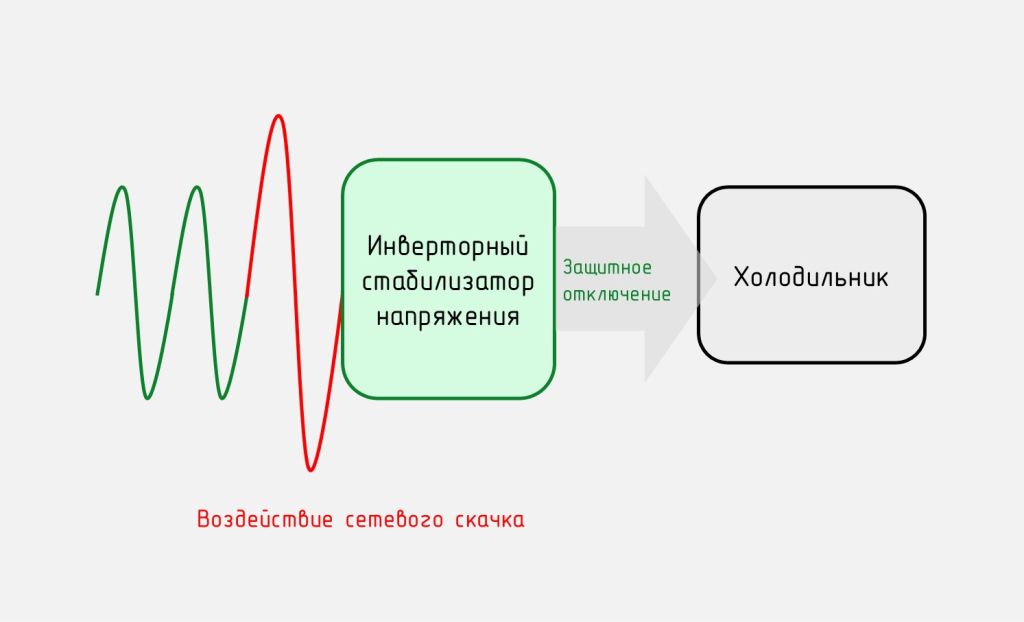 Инверторный стабилизатор напряжения

Защитное отключение

Холодильник

Воздействие сетевого скачка